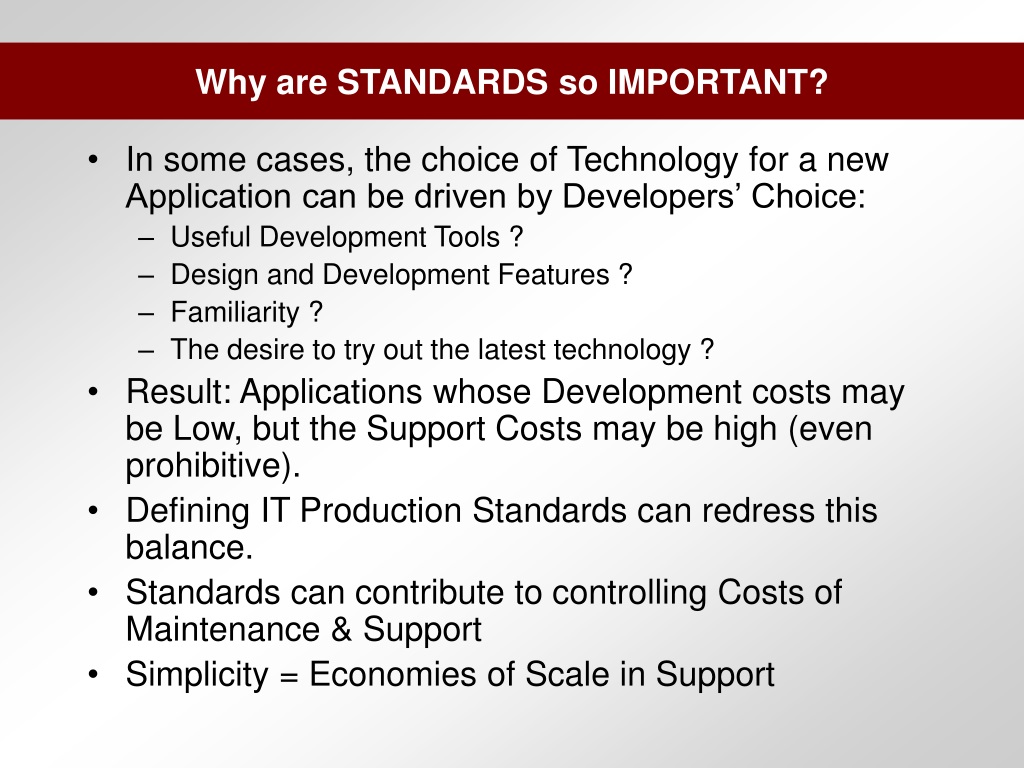 Why are STANDARDS so IMPORTANT?

• In some cases, the choice of Technology for a new Application can be driven by Developers’ Choice:
– Useful Development Tools ?
– Design and Development Features ?
– Familiarity ?
– The desire to try out the latest technology ?

• Result: Applications whose Development costs may be Low, but the Support Costs may be high (even prohibitive).

• Defining IT Production Standards can redress this balance.

• Standards can contribute to controlling Costs of Maintenance & Support

• Simplicity = Economies of Scale in Support